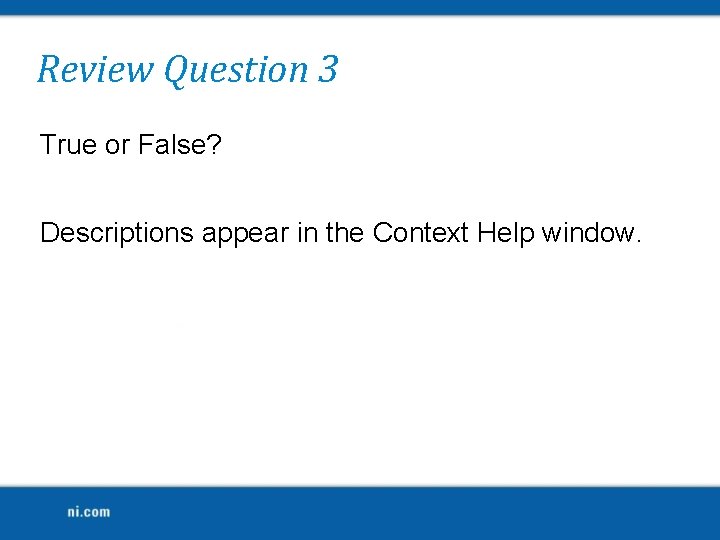 Review Question 3

True or False?

Descriptions appear in the Context Help window.

ni.com